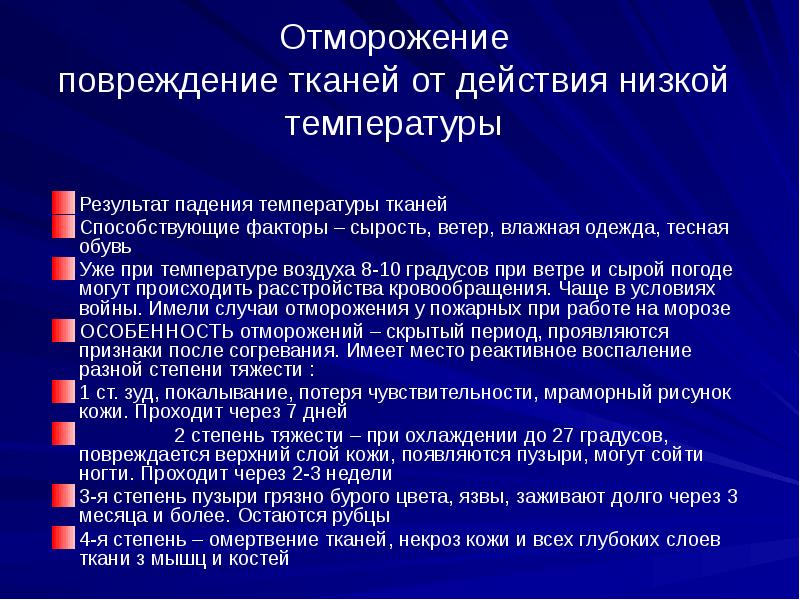 Отморожение
повреждение тканей от действия низкой температуры

Результат падения температуры тканей

Способствующие факторы – сырость, ветер, влажная одежда, тесная обувь

Уже при температуре воздуха 8-10 градусов при ветре и сырой погоде могут происходить расстройства кровообращения. Чаще в условиях войны. Имели случаи отморожения у пожарных при работе на морозе

ОСОБЕННОСТЬ отморожений – скрытый период, проявляются признаки после согревания. Имеет место реактивное воспаление разной степени тяжести :

1 ст. зуд, покалывание, потеря чувствительности, мраморный рисунок кожи. Проходит через 7 дней

2 степень тяжести – при охлаждении до 27 градусов, повреждается верхний слой кожи, появляются пузыри, могут сойти ногти. Проходит через 2-3 недели

3-я степень пузыри грязно бурого цвета, язвы, заживают долго через 3 месяца и более. Остаются рубцы

4-я степень – омертвение тканей, некроз кожи и всех глубоких слоев ткани з мышц и костей